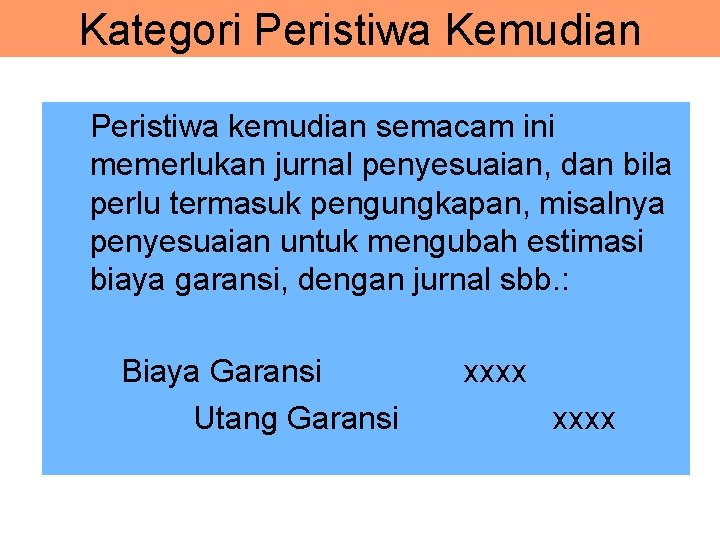 Kategori Peristiwa Kemudian

Peristiwa kemudian semacam ini memerlukan jurnal penyesuaian, dan bila perlu termasuk pengungkapan, misalnya penyesuaian untuk mengubah estimasi biaya garansi, dengan jurnal sbb.:

Biaya Garansi xxxx
Utang Garansi xxxx